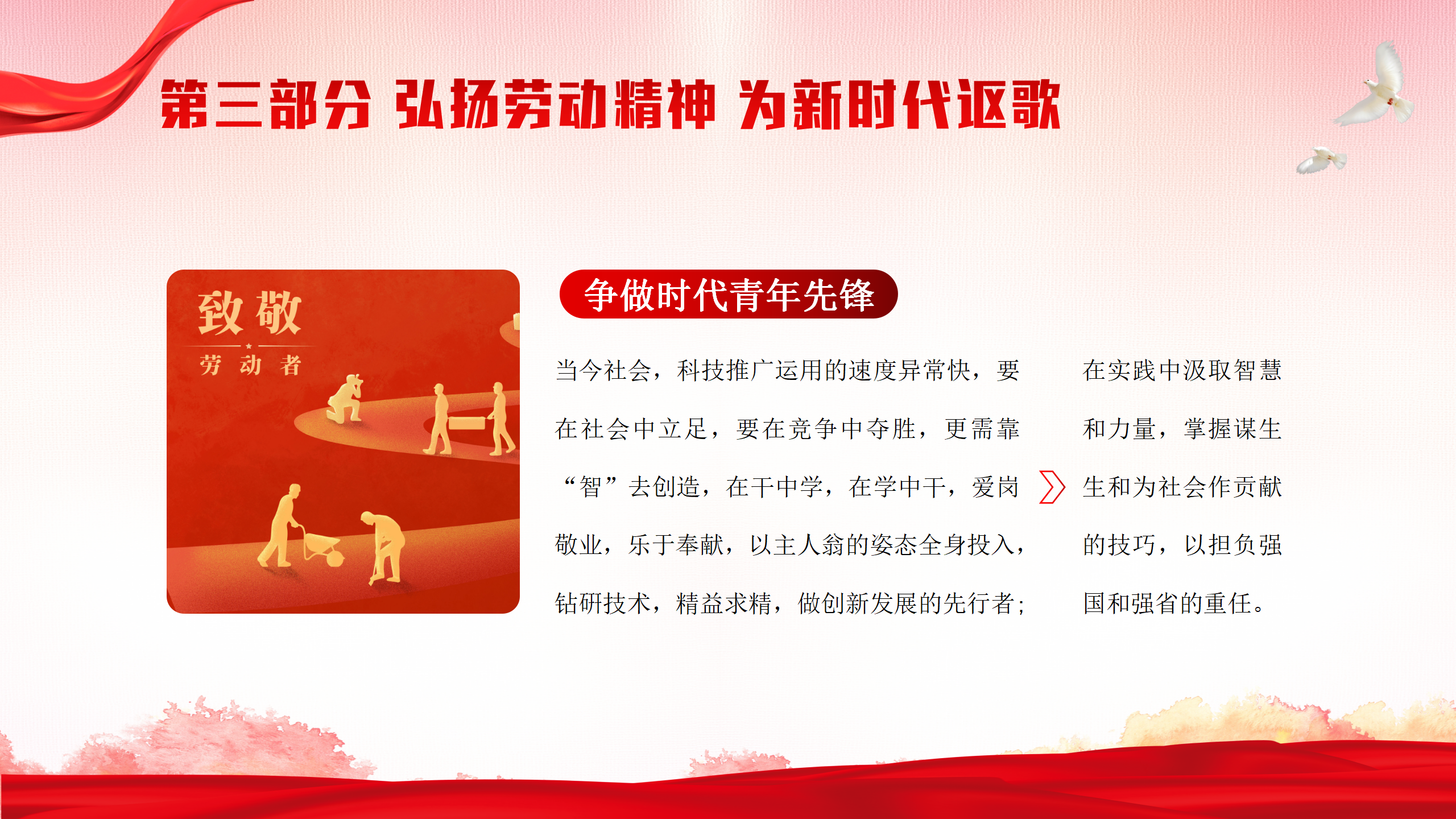 第三部分 弘扬劳动精神 为新时代讴歌

致敬
劳 动 者

争做时代青年先锋

当今社会，科技推广运用的速度异常快，要在社会中立足，要在竞争中夺胜，更需靠“智”去创造，在干中学，在学中干，爱岗敬业，乐于奉献，以主人翁的姿态全身投入，钻研技术，精益求精，做创新发展的先行者；

在实践中汲取智慧和力量，掌握谋生生和为社会作贡献的技巧，以担负强国和强省的重任。